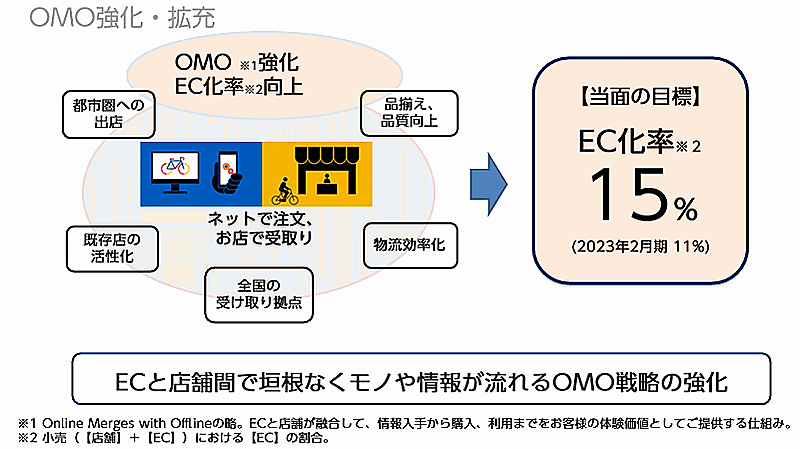 OMO強化・拡充

OMO ※1強化
EC化率※2向上

都市圏への出店

品揃え、品質向上

ネットで注文、お店で受取り

既存店の活性化

物流効率化

全国の受け取り拠点

【当面の目標】

EC化率※2

15%

(2023年2月期 11%)

ECと店舗間で垣根なくモノや情報が流れるOMO戦略の強化

※1 Online Merges with Offlineの略。ECと店舗が融合して、情報入手から購入、利用までをお客様の体験価値としてご提供する仕組み。
※2 小売（【店舗】＋【EC】）における【EC】の割合。